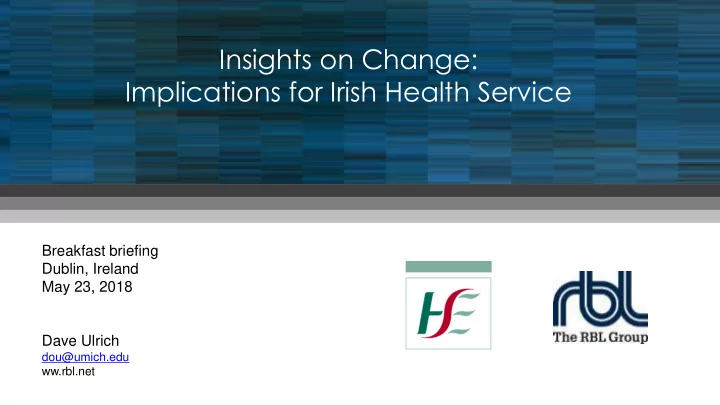 Insights on Change:
Implications for Irish Health Service

Breakfast briefing
Dublin, Ireland
May 23, 2018

Dave Ulrich
dou@umich.edu
ww.rbl.net

HSE

rbl
The RBL Group